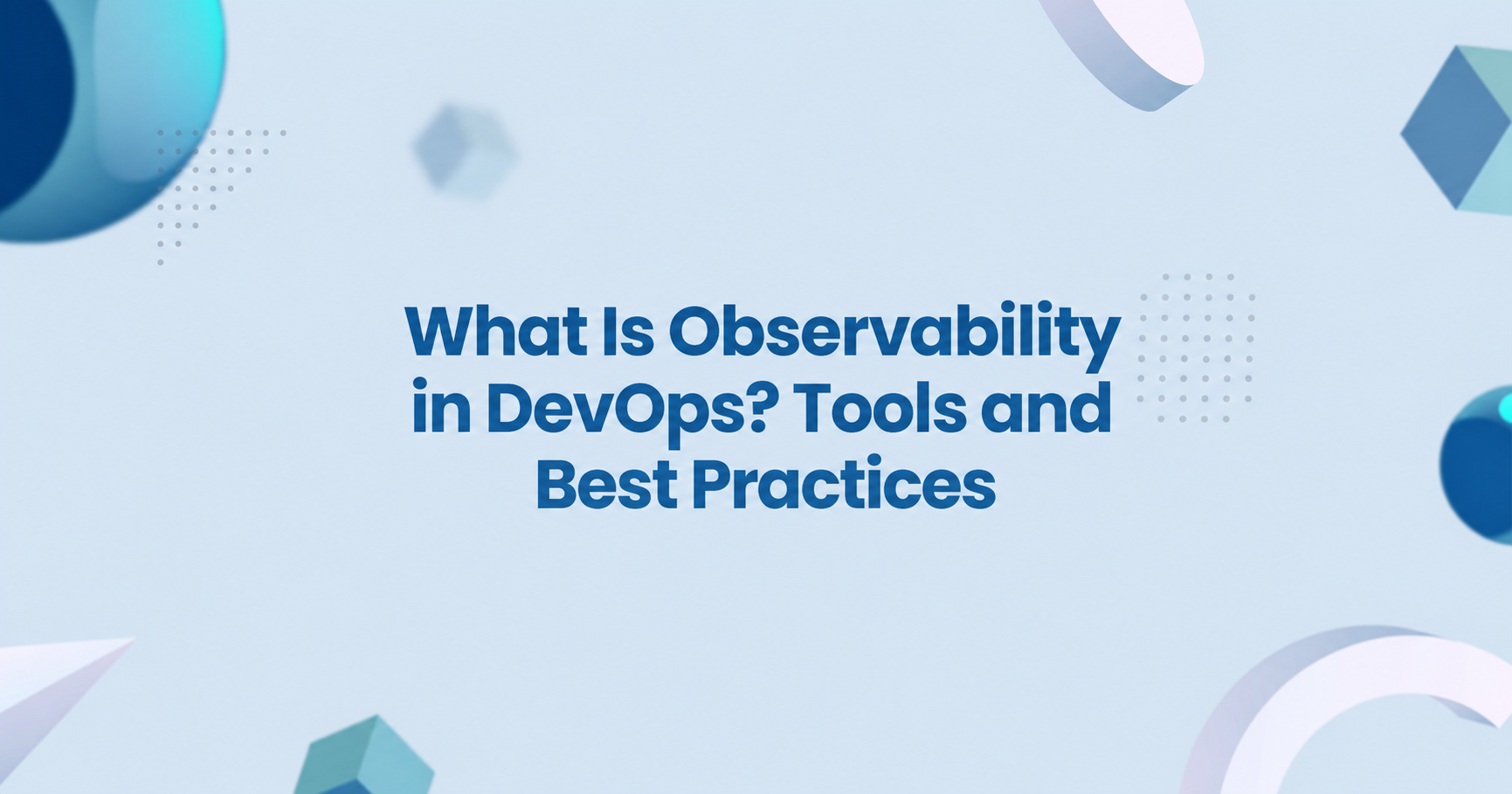 What Is Observability in DevOps? Tools and Best Practices